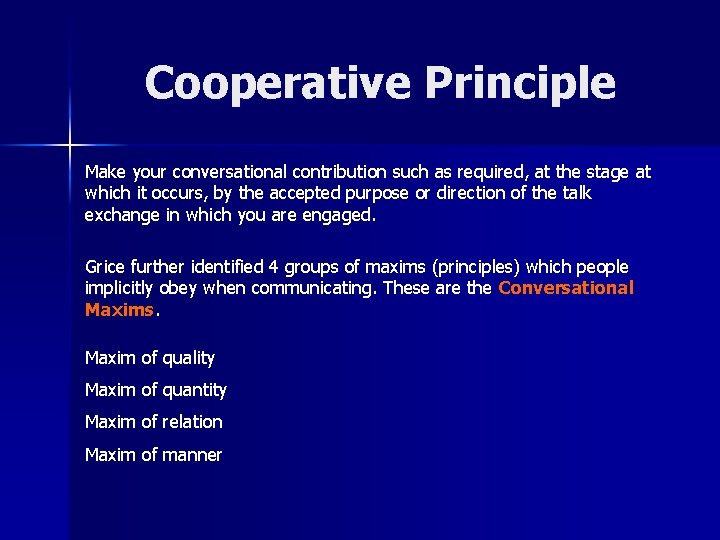 Cooperative Principle

Make your conversational contribution such as required, at the stage at which it occurs, by the accepted purpose or direction of the talk exchange in which you are engaged.

Grice further identified 4 groups of maxims (principles) which people implicitly obey when communicating. These are the Conversational Maxims.

Maxim of quality

Maxim of quantity

Maxim of relation

Maxim of manner